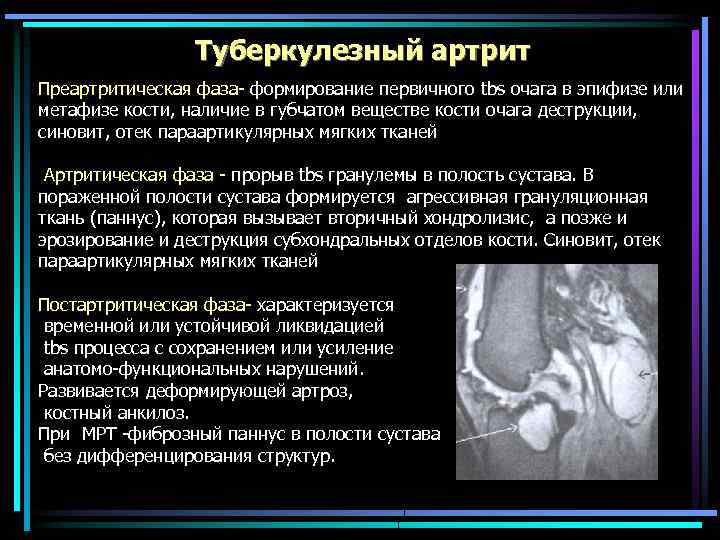 Туберкулезный артрит

Преартритическая фаза- формирование первичного tbs очага в эпифизе или метафизе кости, наличие в губчатом веществе кости очага деструкции, синовит, отек параартикулярных мягких тканей

Артритическая фаза - прорыв tbs гранулемы в полость сустава. В пораженной полости сустава формируется агрессивная грануляционная ткань (паннус), которая вызывает вторичный хондролизис, а позже и эрозирование и деструкция субхондральных отделов кости. Синовит, отек параартикулярных мягких тканей

Постартритическая фаза- характеризуется временной или устойчивой ликвидацией tbs процесса с сохранением или усиление анатомо-функциональных нарушений.
Развивается деформирующей артроз, костный анкилоз.
При МРТ -фиброзный паннус в полости сустава без дифференцирования структур.